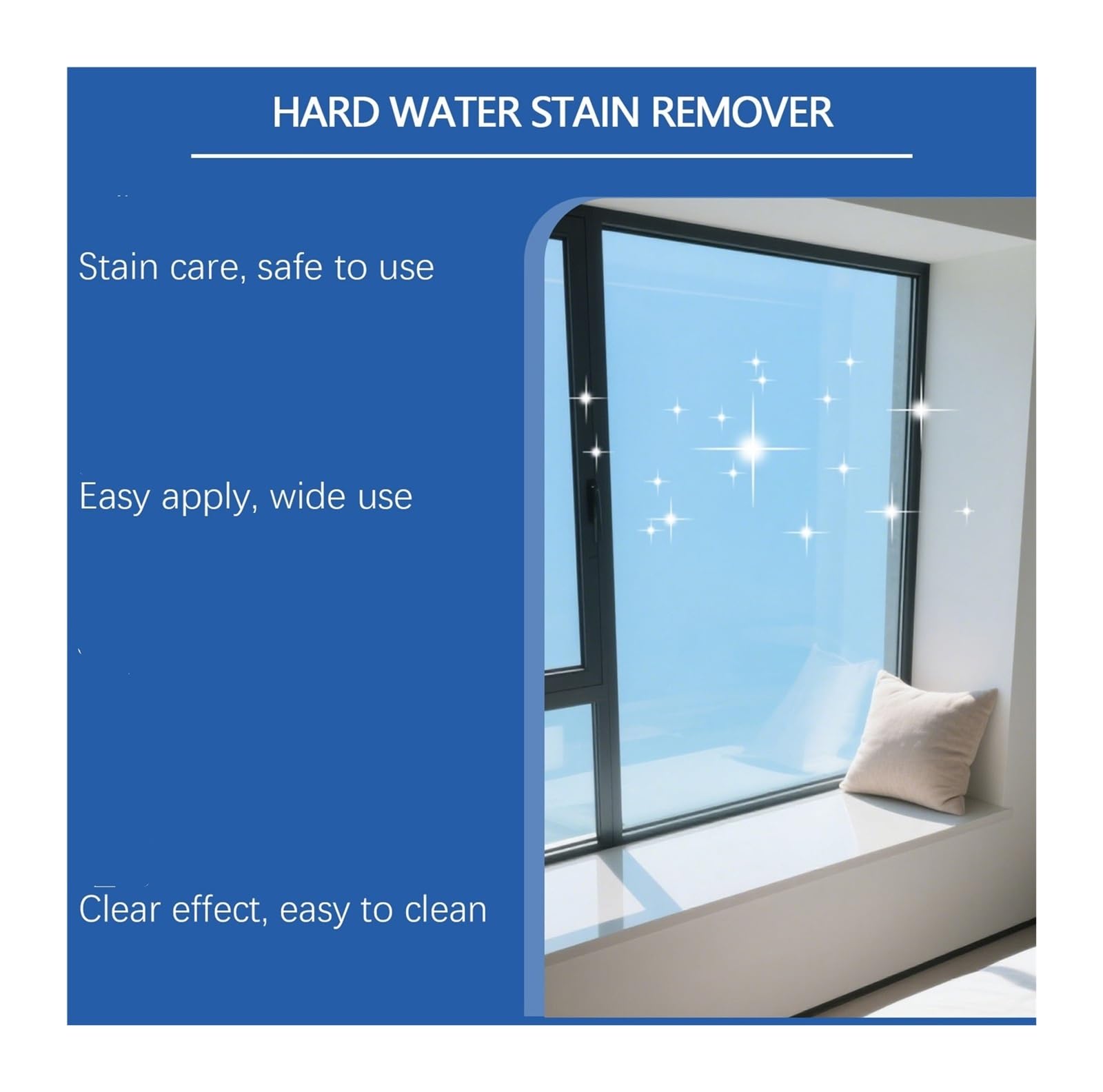 HARD WATER STAIN REMOVER

Stain care, safe to use

Easy apply, wide use

Clear effect, easy to clean